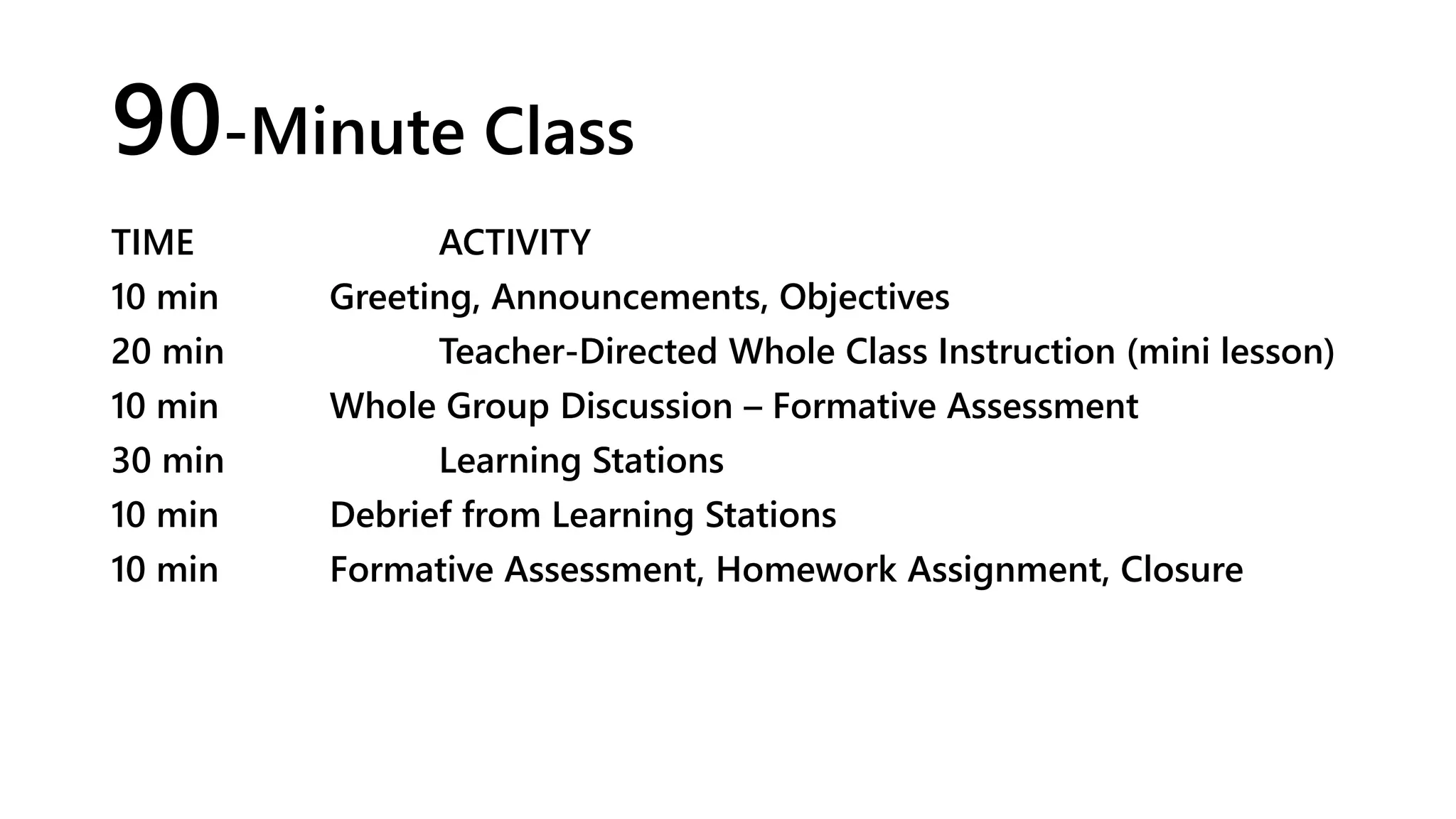 90-Minute Class

| TIME | ACTIVITY |
|---|---|
| 10 min | Greeting, Announcements, Objectives |
| 20 min | Teacher-Directed Whole Class Instruction (mini lesson) |
| 10 min | Whole Group Discussion – Formative Assessment |
| 30 min | Learning Stations |
| 10 min | Debrief from Learning Stations |
| 10 min | Formative Assessment, Homework Assignment, Closure |